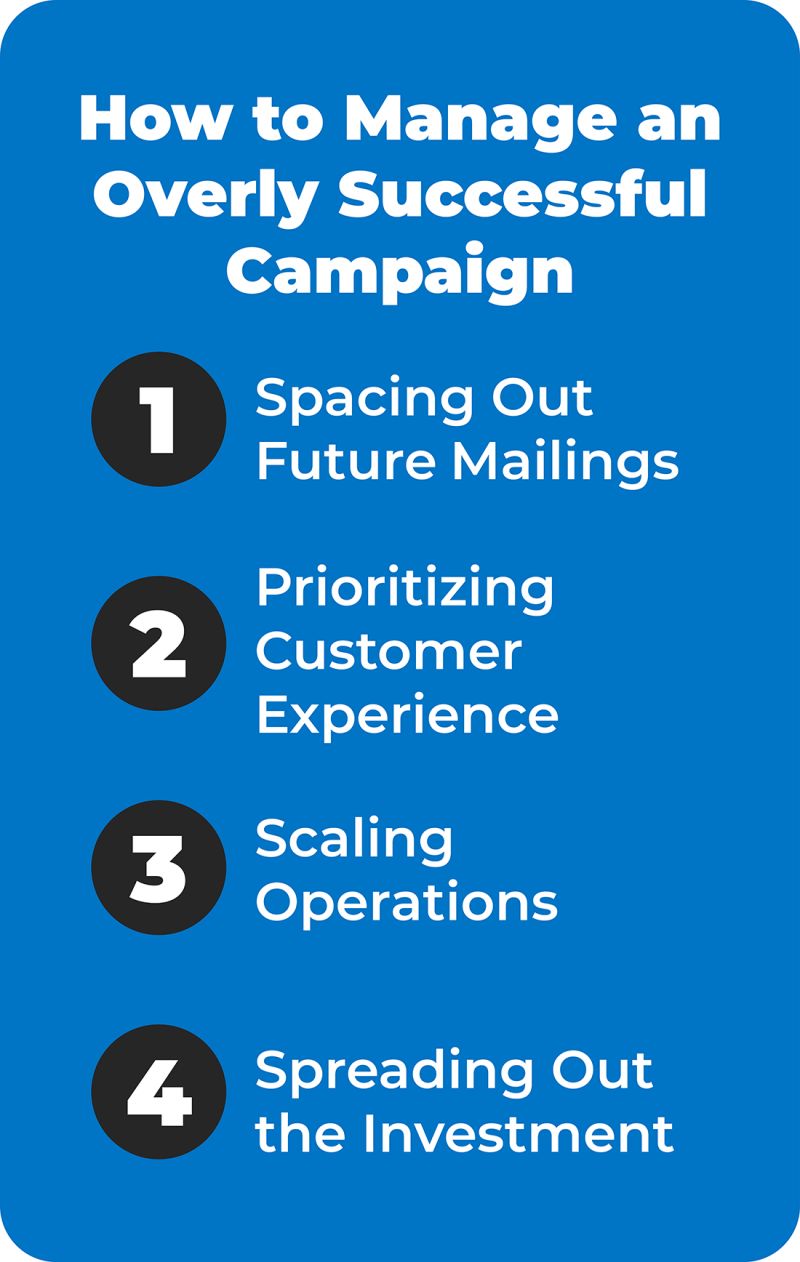 How to Manage an Overly Successful Campaign

1 Spacing Out Future Mailings

2 Prioritizing Customer Experience

3 Scaling Operations

4 Spreading Out the Investment